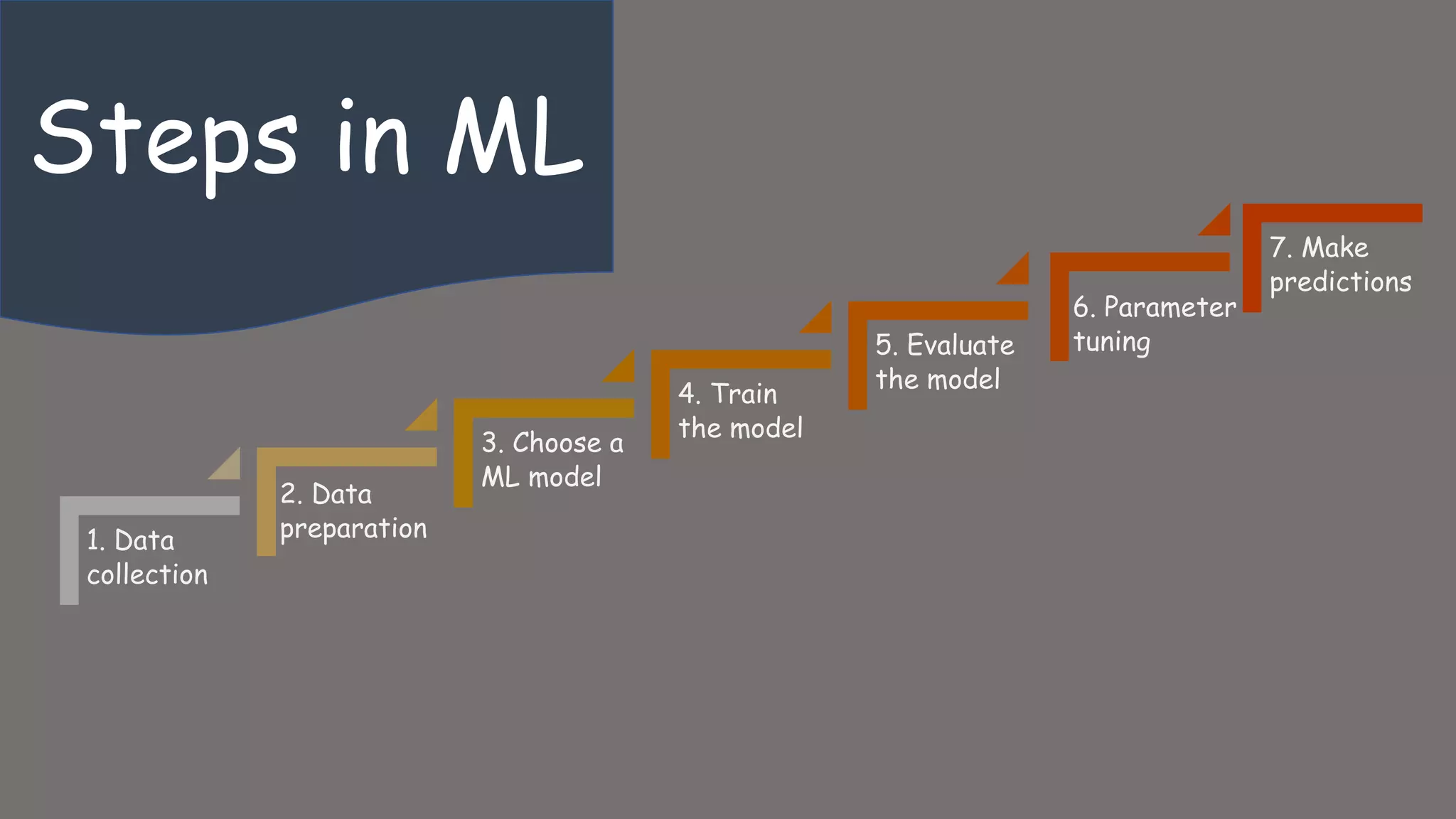 Steps in ML

1. Data collection

2. Data preparation

3. Choose a ML model

4. Train the model

5. Evaluate the model

6. Parameter tuning

7. Make predictions